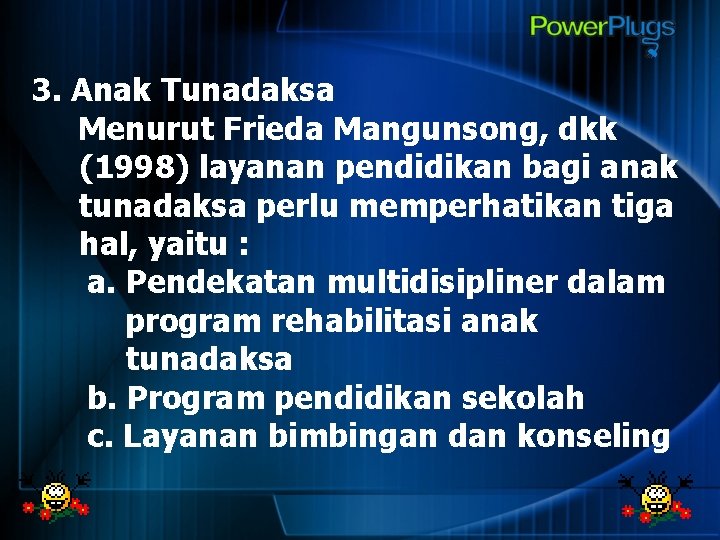 PowerPlugs

3. Anak Tunadaksa

Menurut Frieda Mangunsong, dkk (1998) layanan pendidikan bagi anak tunadaksa perlu memperhatikan tiga hal, yaitu :

a. Pendekatan multidisipliner dalam program rehabilitasi anak tunadaksa

b. Program pendidikan sekolah

c. Layanan bimbingan dan konseling